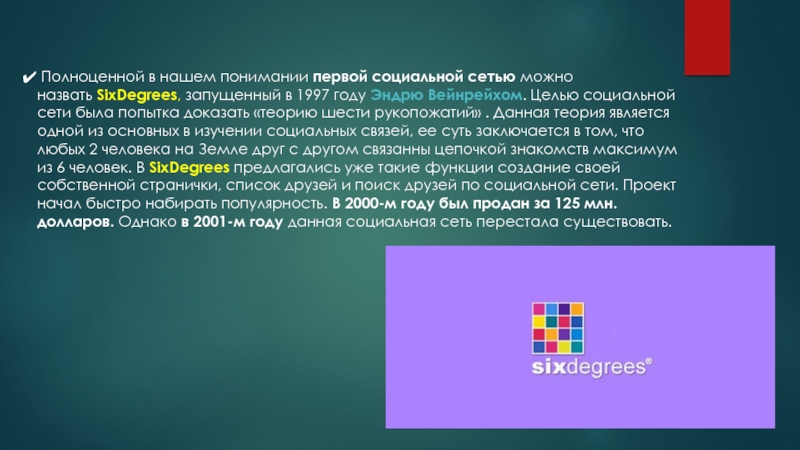 ✔ Полноценной в нашем понимании первой социальной сетью можно назвать SixDegrees, запущенный в 1997 году Эндрю Вейнрейхом. Целью социальной сети была попытка доказать «теорию шести рукопожатий» . Данная теория является одной из основных в изучении социальных связей, ее суть заключается в том, что любых 2 человека на Земле друг с другом связанны цепочкой знакомств максимум из 6 человек. В SixDegrees предлагались уже такие функции создание своей собственной странички, список друзей и поиск друзей по социальной сети. Проект начал быстро набирать популярность. В 2000-м году был продан за 125 млн. долларов. Однако в 2001-м году данная социальная сеть перестала существовать.

sixdegrees®